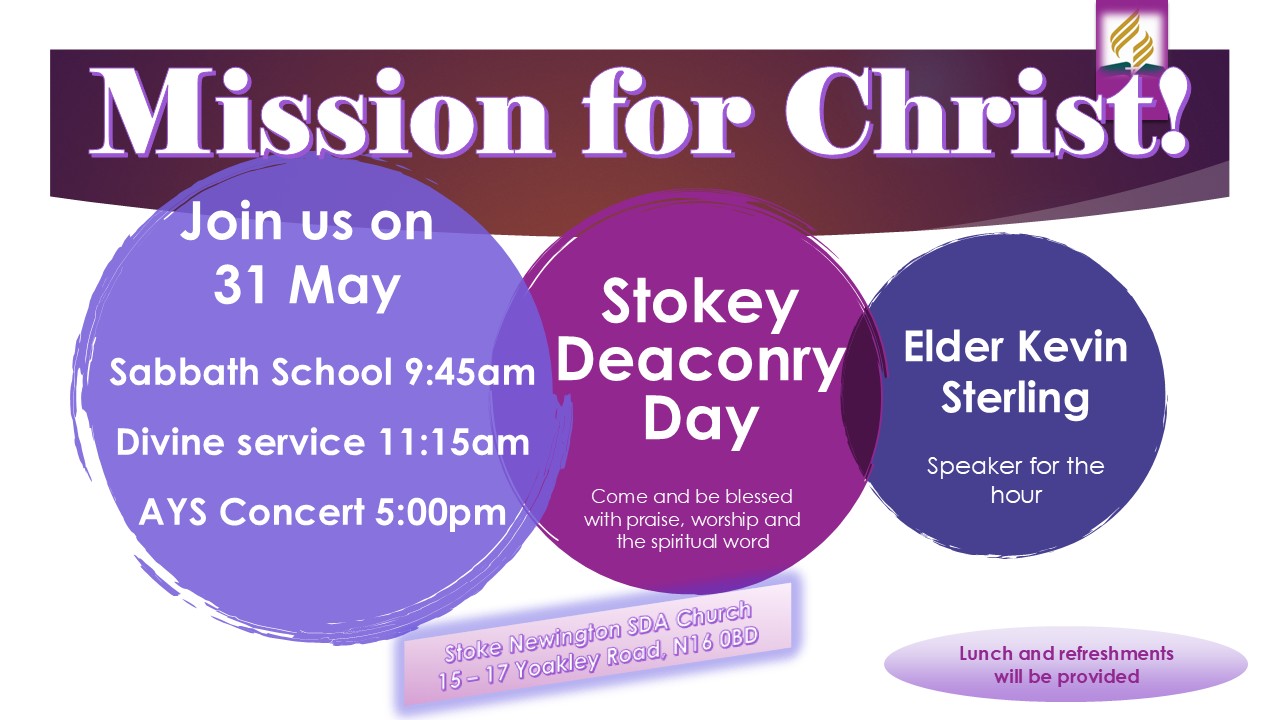 Mission for Christ!

Join us on 31 May

Sabbath School 9:45am

Divine service 11:15am

AYS Concert 5:00pm

Stokey Deaconry Day

Come and be blessed with praise, worship and the spiritual word

Elder Kevin Sterling

Speaker for the hour

Stoke Newington SDA Church
15 – 17 Yoakley Road, N16 0BD

Lunch and refreshments will be provided